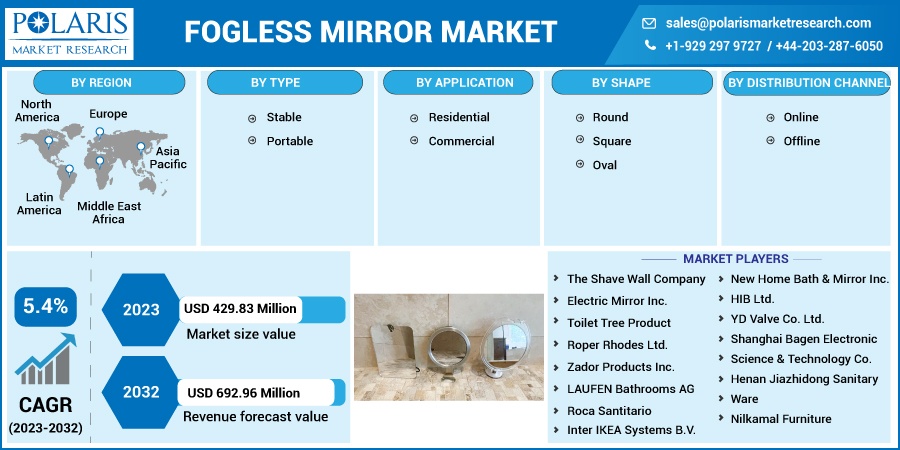 POLARIS
MARKET RESEARCH

FOGLESS MIRROR MARKET

sales@polarismarketresearch.com
+1-929 297 9727 / +44-203-287-6050

BY REGION

North America
Europe
Asia Pacific
Latin America
Middle East Africa

BY TYPE

Stable
Portable

BY APPLICATION

Residential
Commercial

BY SHAPE

Round
Square
Oval

BY DISTRIBUTION CHANNEL

Online
Offline

5.4%

CAGR
(2023-2032)

2023
USD 429.83 Million
Market size value

2032
USD 692.96 Million
Revenue forecast value

MARKET PLAYERS

The Shave Wall Company
Electric Mirror Inc.
Toilet Tree Product
Roper Rhodes Ltd.
Zador Products Inc.
LAUFEN Bathrooms AG
Roca Santitario
Inter IKEA Systems B.V.
New Home Bath & Mirror Inc.
HIB Ltd.
YD Valve Co. Ltd.
Shanghai Bagen Electronic Science & Technology Co.
Henan Jiazhidong Sanitary Ware
Nilkamal Furniture